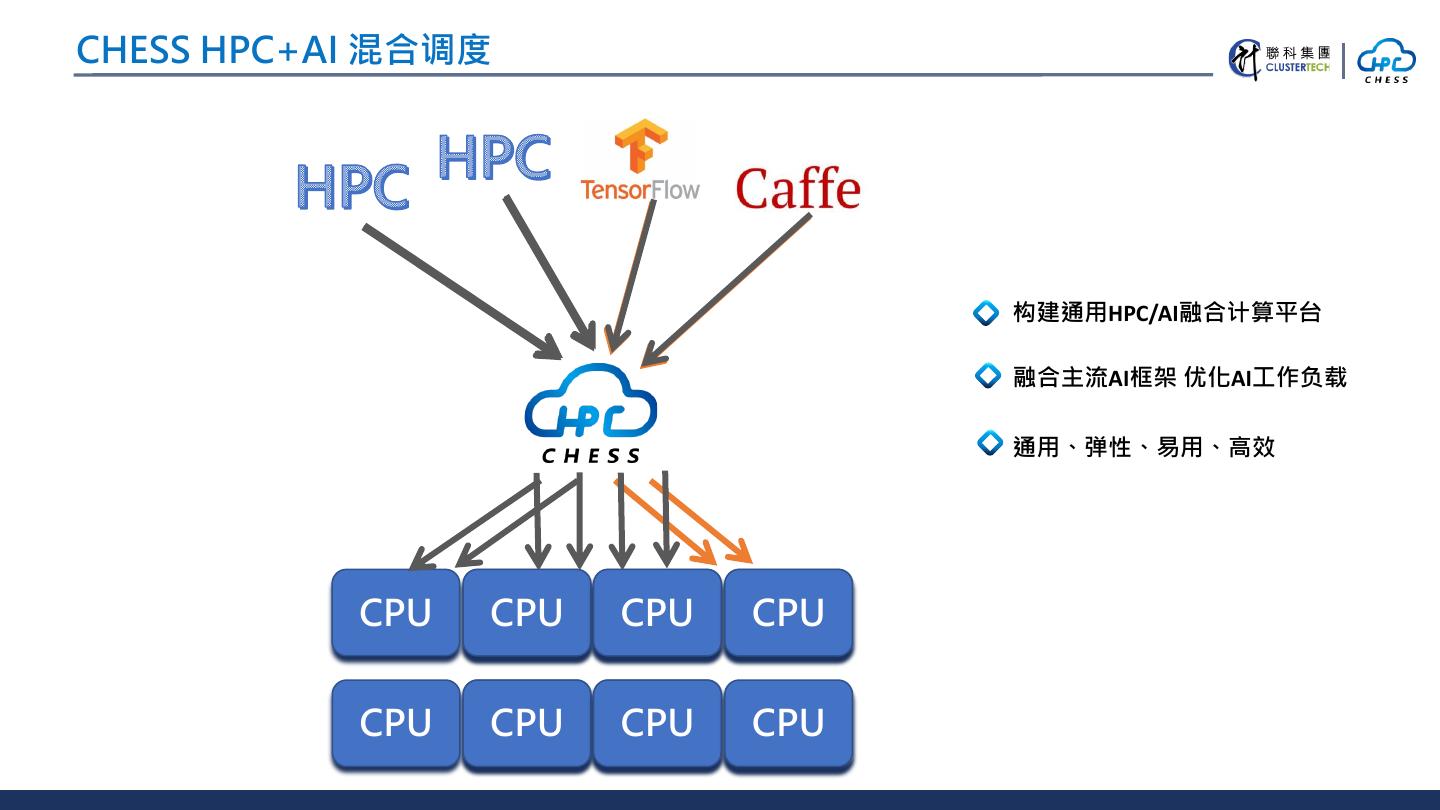 CHESS HPC+AI 混合调度

聯科集團 CLUSTERTECH

HPC CHESS

HPC HPC TensorFlow Caffe

HPC CHESS

CPU CPU CPU CPU

CPU CPU CPU CPU

构建通用HPC/AI融合计算平台

融合主流AI框架 优化AI工作负载

通用、弹性、易用、高效